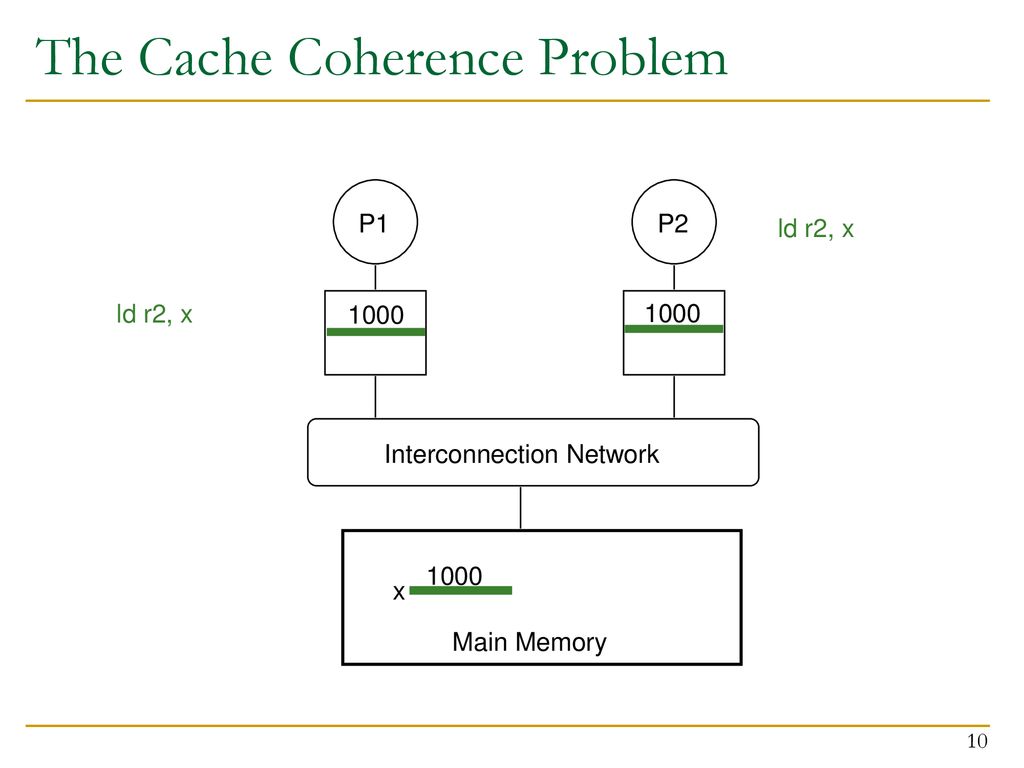 The Cache Coherence Problem

P1

P2

ld r2, x

ld r2, x

1000

1000

Interconnection Network

x 1000

Main Memory

10